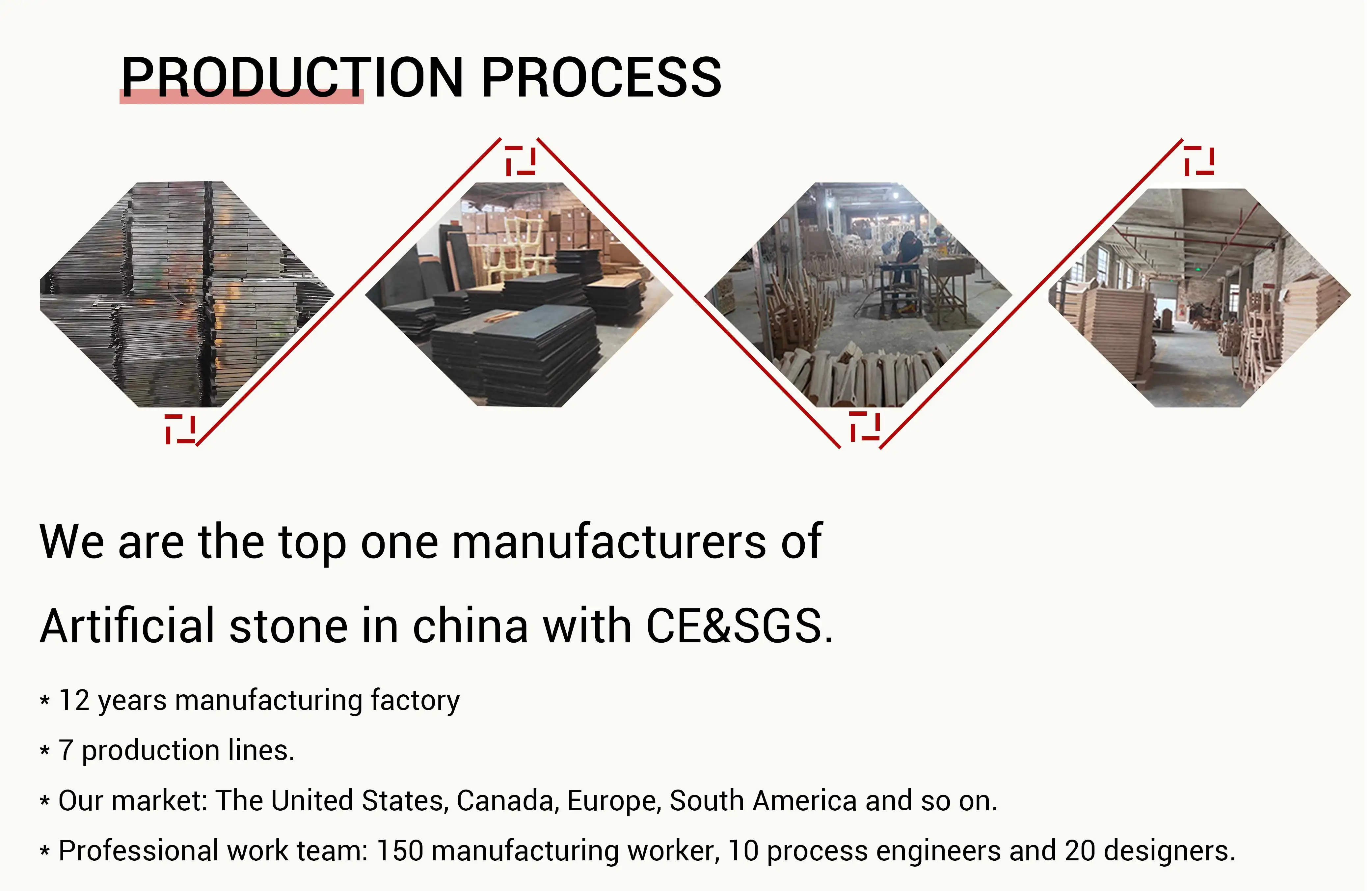 PRODUCTION PROCESS

We are the top one manufacturers of Artificial stone in china with CE&SGS.

* 12 years manufacturing factory
* 7 production lines.
* Our market: The United States, Canada, Europe, South America and so on.
* Professional work team: 150 manufacturing worker, 10 process engineers and 20 designers.